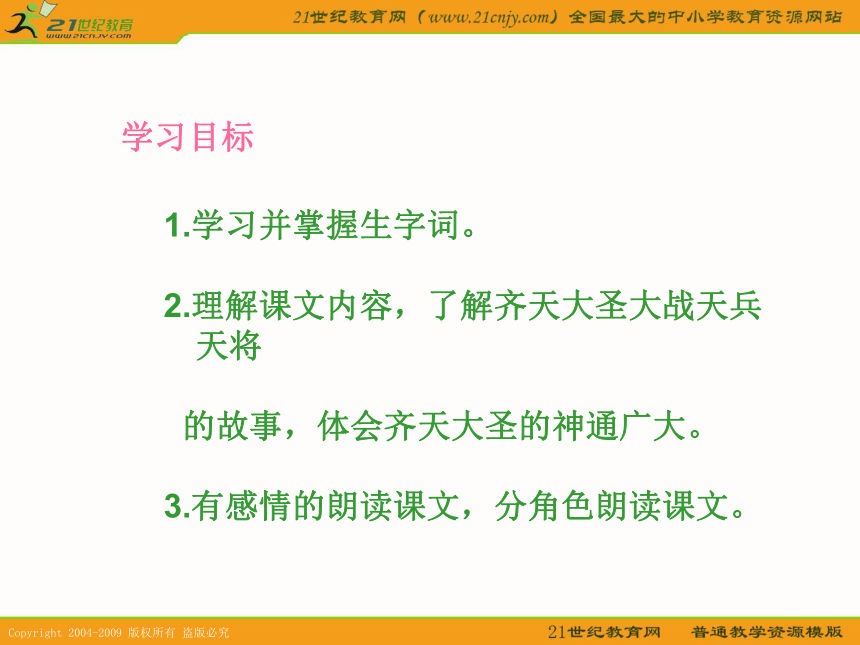 21世纪教育
www.21cnjy.com

21世纪教育网（www.21cnjy.com）全国最大的中小学教育资源网站

学习目标

1.学习并掌握生字词。

2.理解课文内容，了解齐天大圣大战天兵天将

的故事，体会齐天大圣的神通广大。

3.有感情的朗读课文，分角色朗读课文。

Copyright 2004-2009 版权所有 盗版必究

21世纪教育网 普通教学资源模版